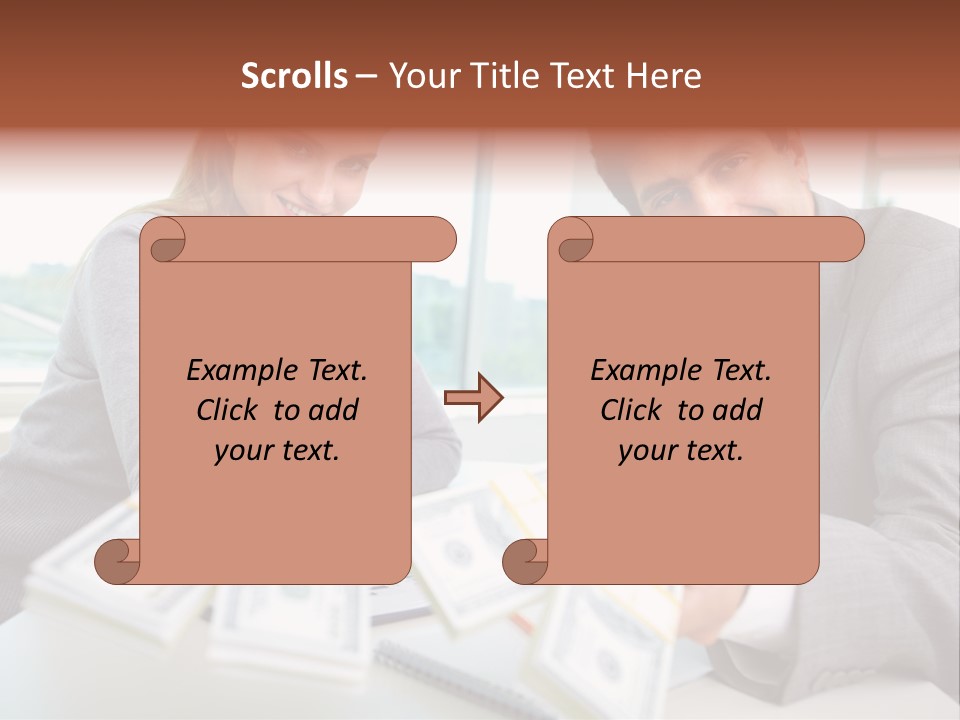 Scrolls – Your Title Text Here

Example Text. Click to add your text.

Example Text. Click to add your text.